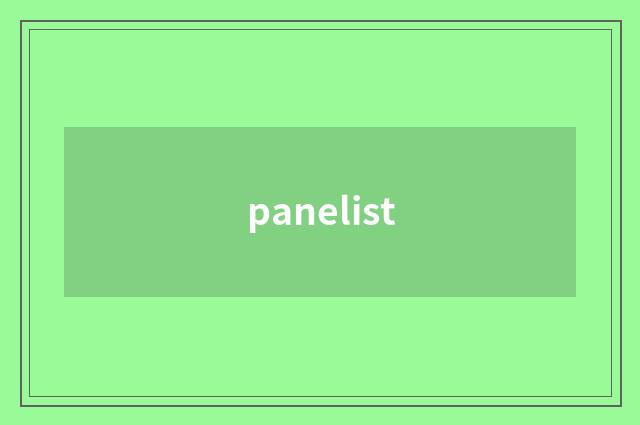 panelist